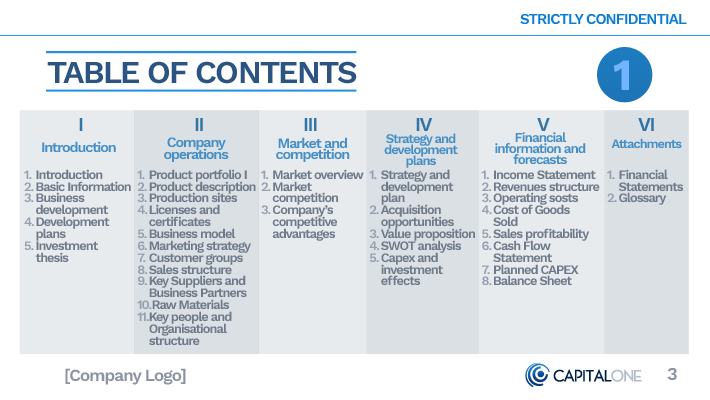 STRICTLY CONFIDENTIAL

TABLE OF CONTENTS

1

I
Introduction
1. Introduction
2. Basic Information
3. Business development
4. Development plans
5. Investment thesis

II
Company operations
1. Product portfolio I
2. Product description
3. Production sites
4. Licenses and certificates
5. Business model
6. Marketing strategy
7. Customer groups
8. Sales structure
9. Key Suppliers and Business Partners
10. Raw Materials
11. Key people and Organisational structure

III
Market and competition
1. Market overview
2. Market competition
3. Company's competitive advantages

IV
Strategy and development plans
1. Strategy and development plan
2. Acquisition opportunities
3. Value proposition
4. SWOT analysis
5. Capex and investment effects

V
Financial information and forecasts
1. Income Statement
2. Revenues structure
3. Operating sosts
4. Cost of Goods Sold
5. Sales profitability
6. Cash Flow Statement
7. Planned CAPEX
8. Balance Sheet

VI
Attachments
1. Financial Statements
2. Glossary

[Company Logo]

CAPITALONE

3